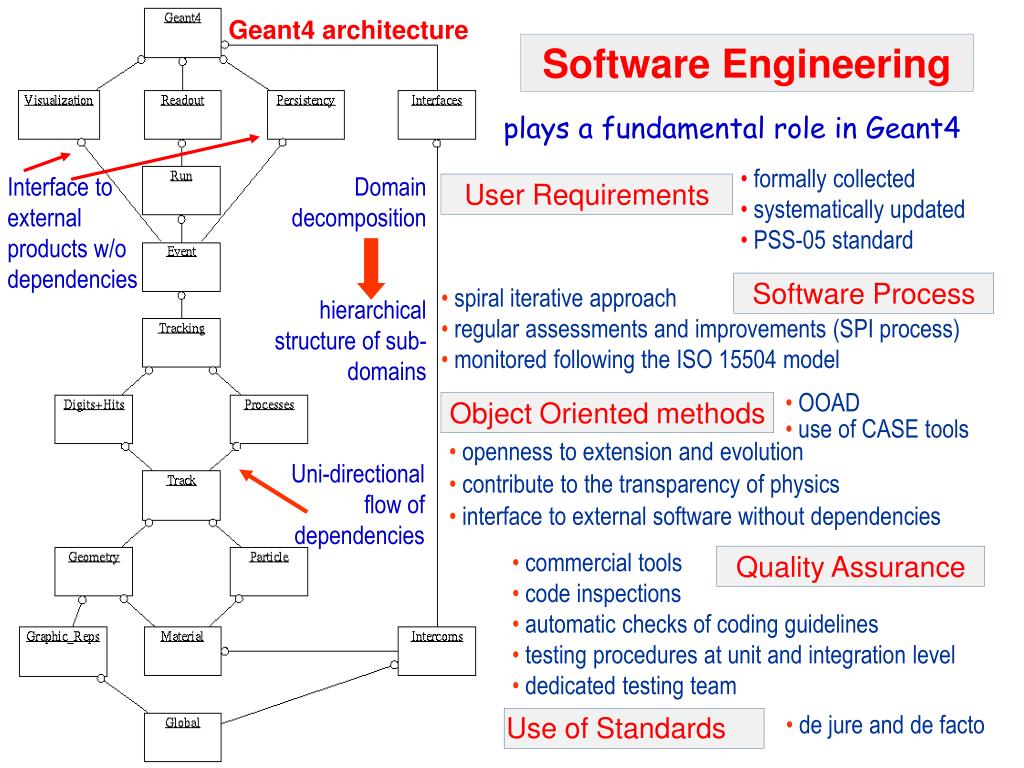 Geant4

Geant4 architecture

Visualization

Readout

Persistency

Interfaces

Run

Event

Tracking

Digits+Hits

Processes

Track

Geometry

Particle

Graphic_Reps

Material

Intercoms

Global

Interface to external products w/o dependencies

Domain decomposition

hierarchical structure of sub-domains

Uni-directional flow of dependencies

Software Engineering

plays a fundamental role in Geant4

User Requirements

• formally collected
• systematically updated
• PSS-05 standard

Software Process

• spiral iterative approach
• regular assessments and improvements (SPI process)
• monitored following the ISO 15504 model

Object Oriented methods

• OOAD
• use of CASE tools

• openness to extension and evolution
• contribute to the transparency of physics
• interface to external software without dependencies

Quality Assurance

• commercial tools
• code inspections
• automatic checks of coding guidelines
• testing procedures at unit and integration level
• dedicated testing team

Use of Standards

• de jure and de facto